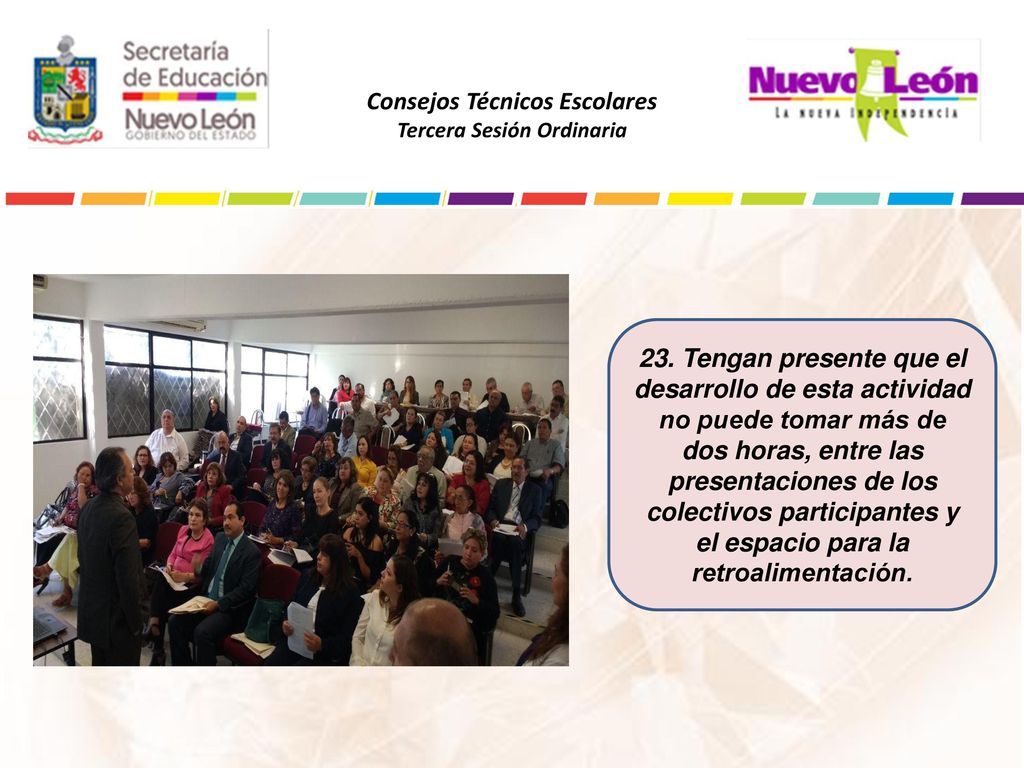 Secretaría de Educación
Nuevo León
GOBIERNO DEL ESTADO

Consejos Técnicos Escolares
Tercera Sesión Ordinaria

Nuevo León
LA NUEVA INDEPENDENCIA

23. Tengan presente que el desarrollo de esta actividad no puede tomar más de dos horas, entre las presentaciones de los colectivos participantes y el espacio para la retroalimentación.